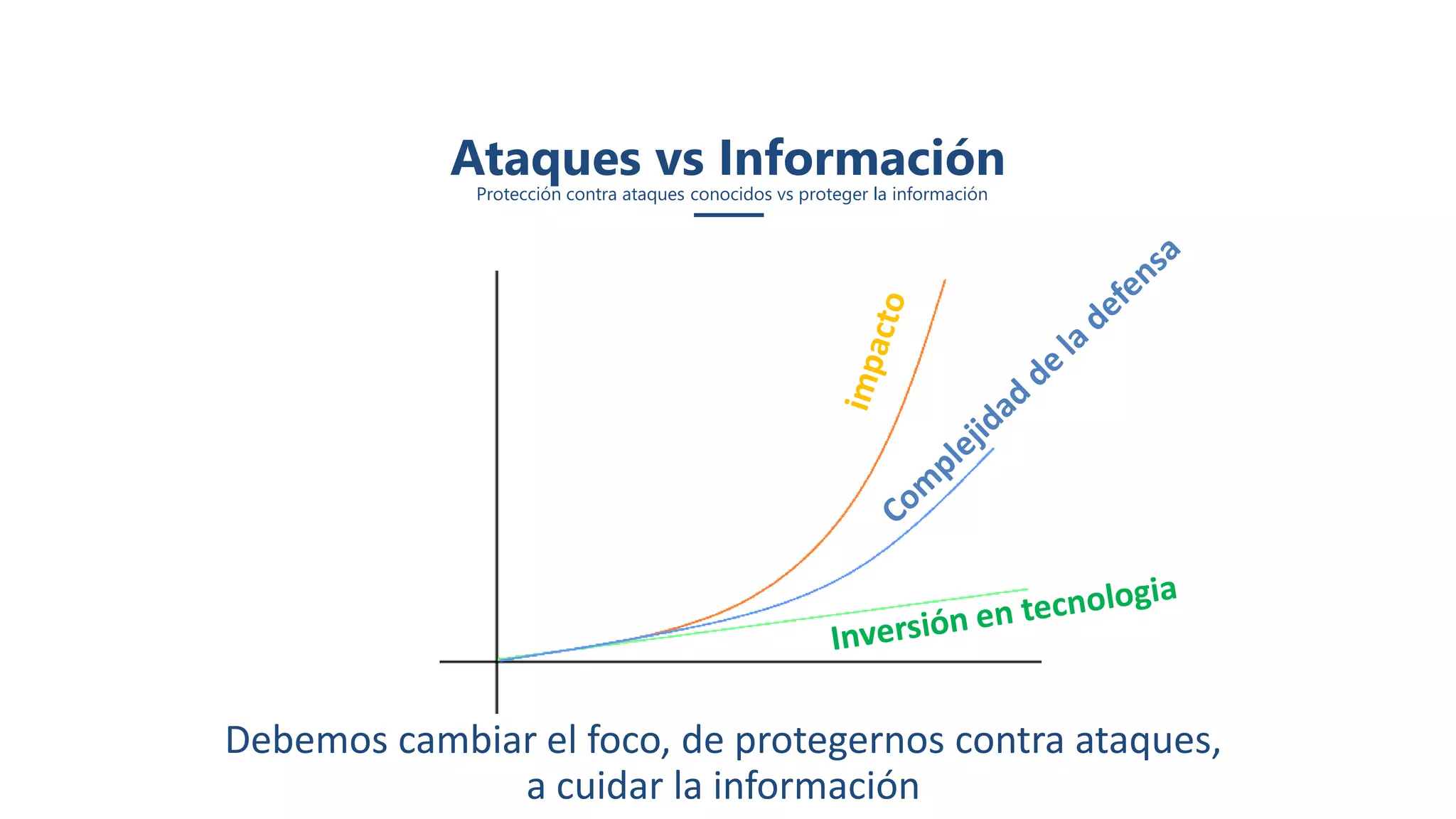 Ataques vs Información

Protección contra ataques conocidos vs proteger la información

impacto

Complejidad de la defensa

Inversión en tecnologia

Debemos cambiar el foco, de protegernos contra ataques, a cuidar la información